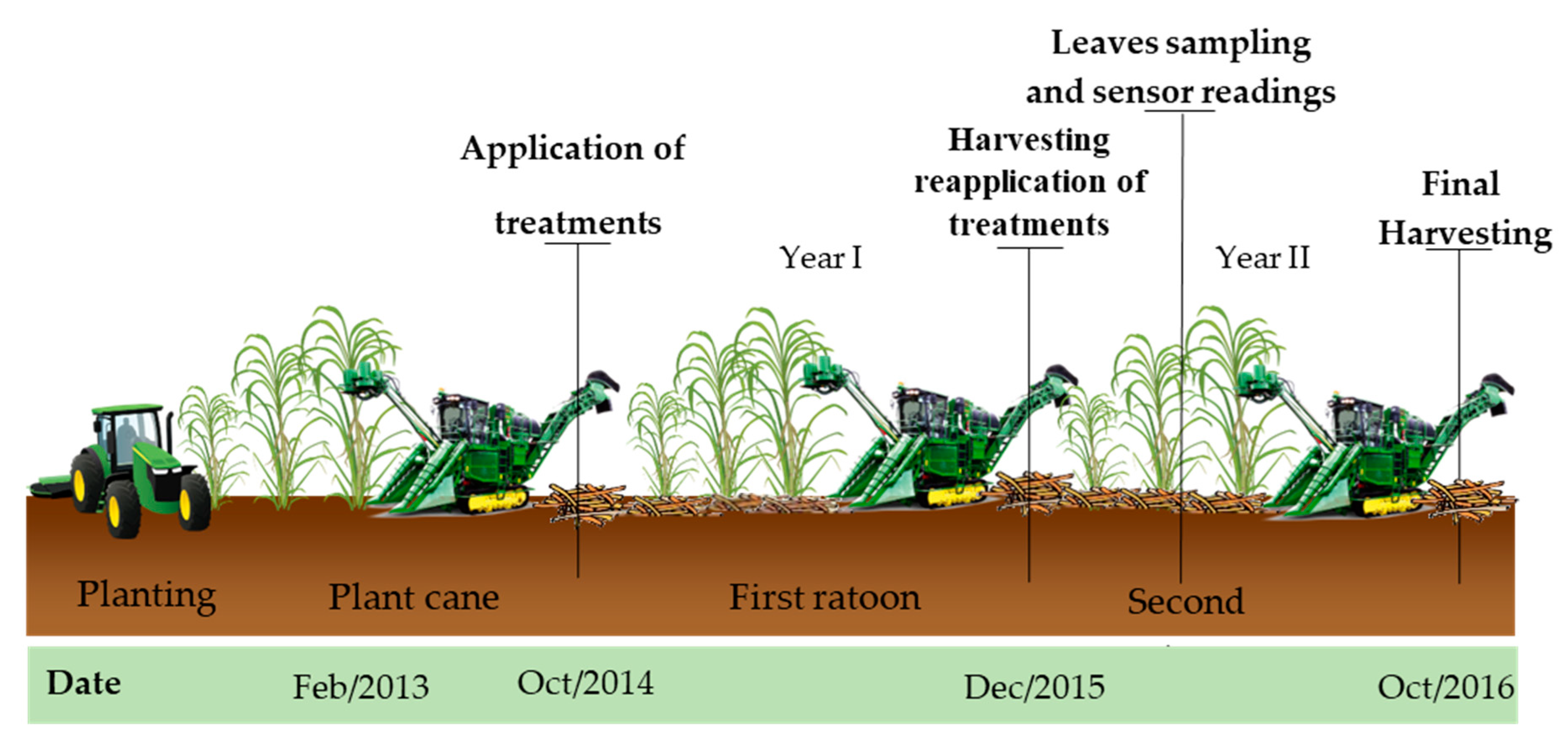 Leaves sampling and sensor readings

Application of treatments

Harvesting reapplication of treatments

Final Harvesting

Year I

Year II

Planting

Plant cane

First ratoon

Second

Date

Feb/2013

Oct/2014

Dec/2015

Oct/2016